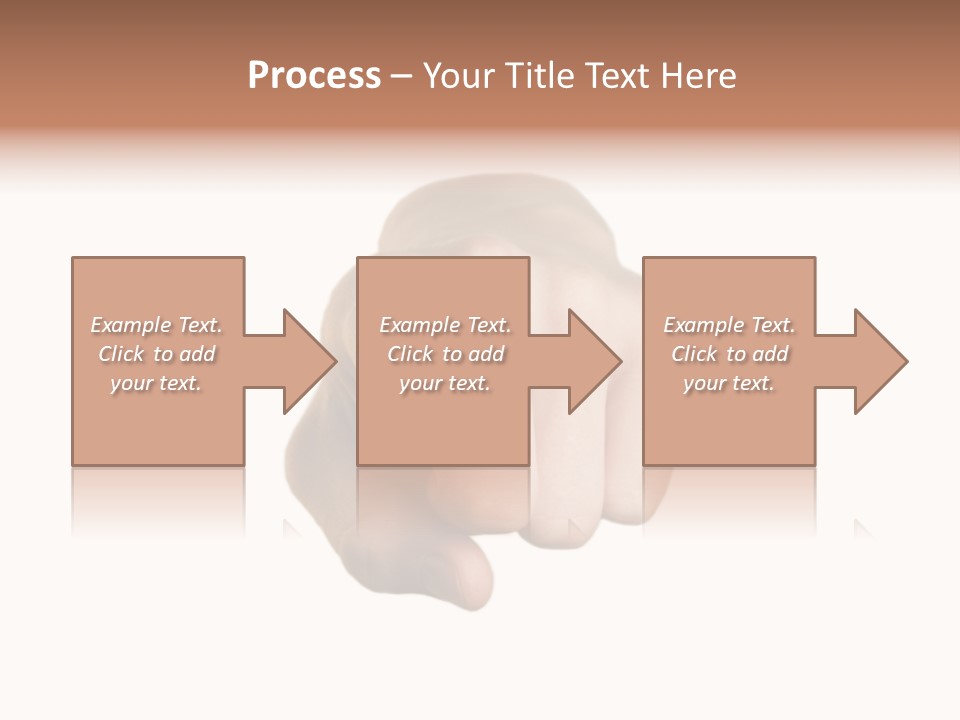 Process – Your Title Text Here

Example Text. Click to add your text.

Example Text. Click to add your text.

Example Text. Click to add your text.